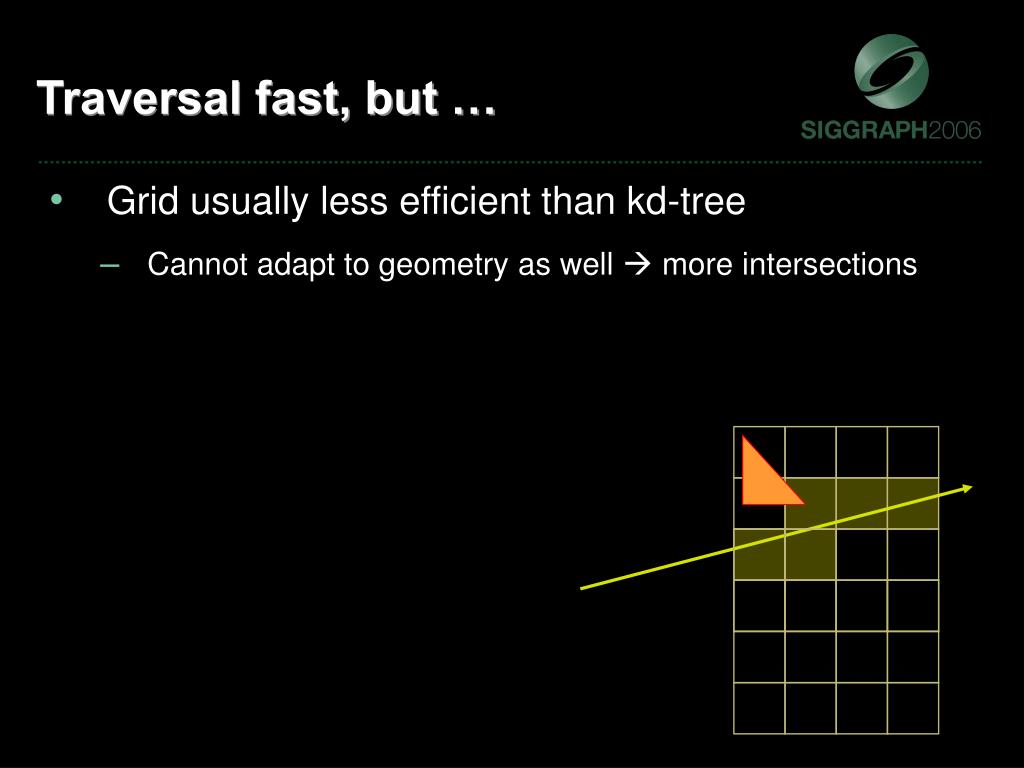 Traversal fast, but …

SIGGRAPH2006

• Grid usually less efficient than kd-tree

– Cannot adapt to geometry as well → more intersections